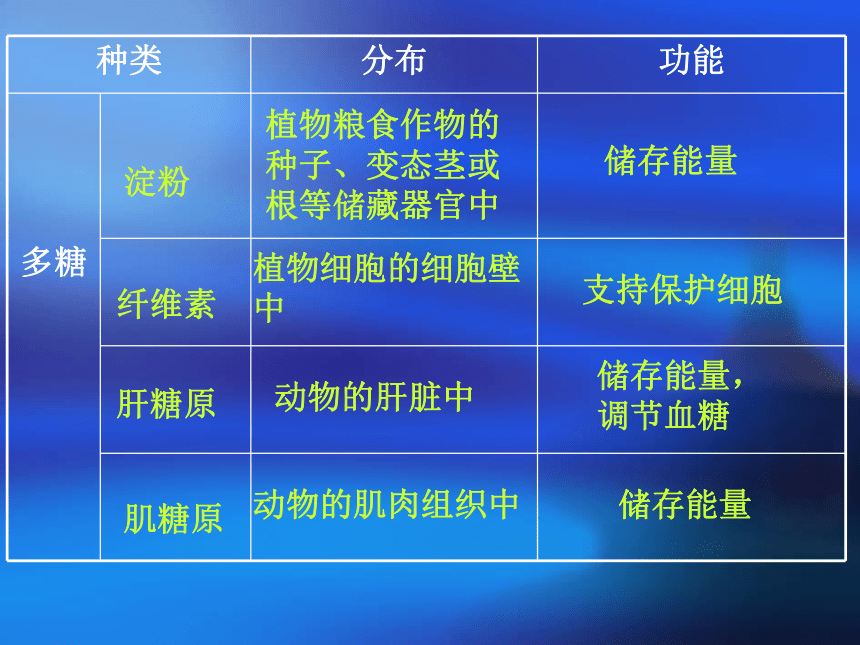 | 种类 | | 分布 | 功能 |
|---|---|---|---|
| 多糖 | 淀粉 | 植物粮食作物的种子、变态茎或根等储藏器官中 | 储存能量 |
| | 纤维素 | 植物细胞的细胞壁中 | 支持保护细胞 |
| | 肝糖原 | 动物的肝脏中 | 储存能量，调节血糖 |
| | 肌糖原 | 动物的肌肉组织中 | 储存能量 |